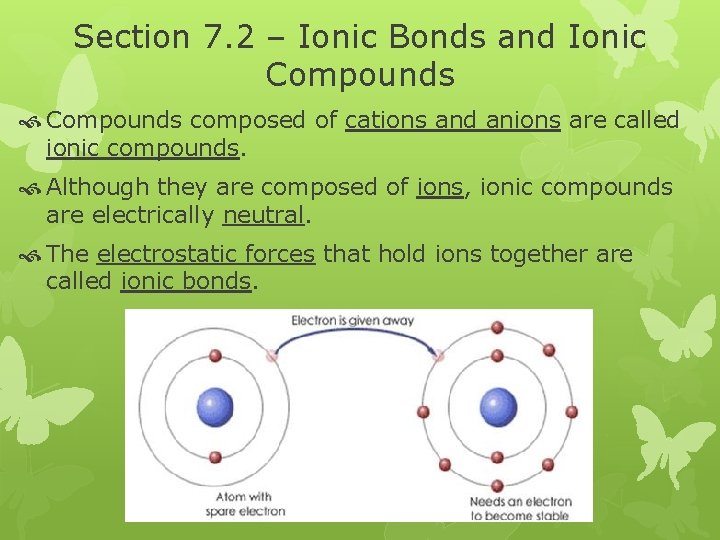 Section 7.2 – Ionic Bonds and Ionic Compounds

Compounds composed of cations and anions are called ionic compounds.

Although they are composed of ions, ionic compounds are electrically neutral.

The electrostatic forces that hold ions together are called ionic bonds.

Electron is given away

Atom with spare electron

Needs an electron to become stable